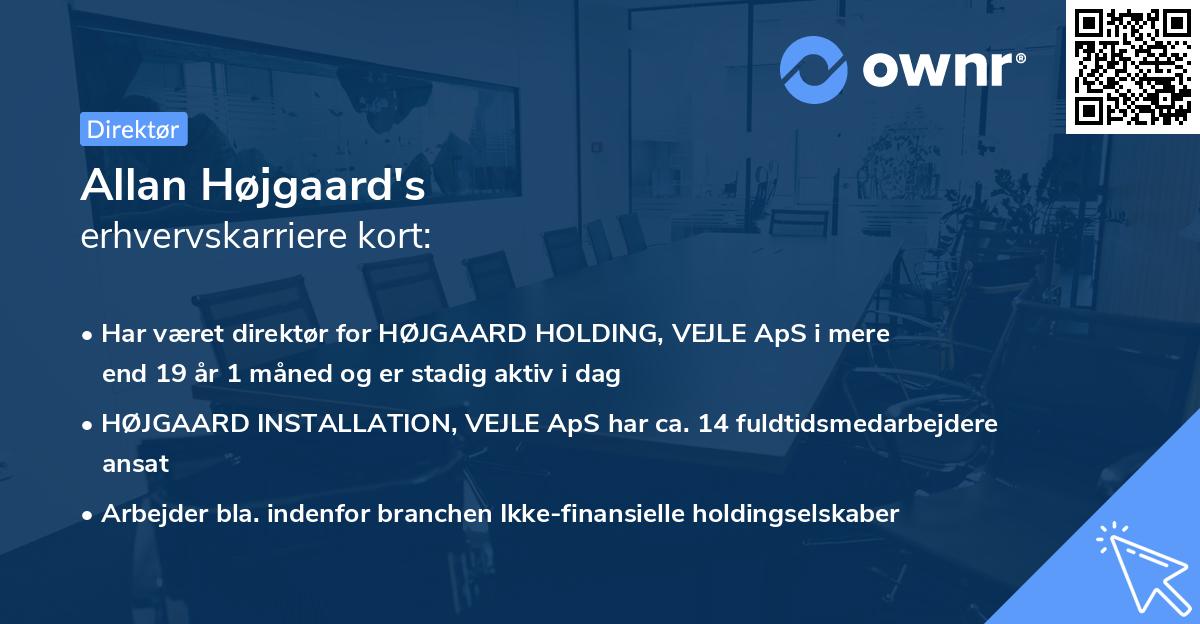 ownr®

Direktør

Allan Højgaard's
erhvervskarriere kort:

• Har været direktør for HØJGAARD HOLDING, VEJLE ApS i mere end 19 år 1 måned og er stadig aktiv i dag

• HØJGAARD INSTALLATION, VEJLE ApS har ca. 14 fuldtidsmedarbejdere ansat

• Arbejder bla. indenfor branchen Ikke-finansielle holdingselskaber